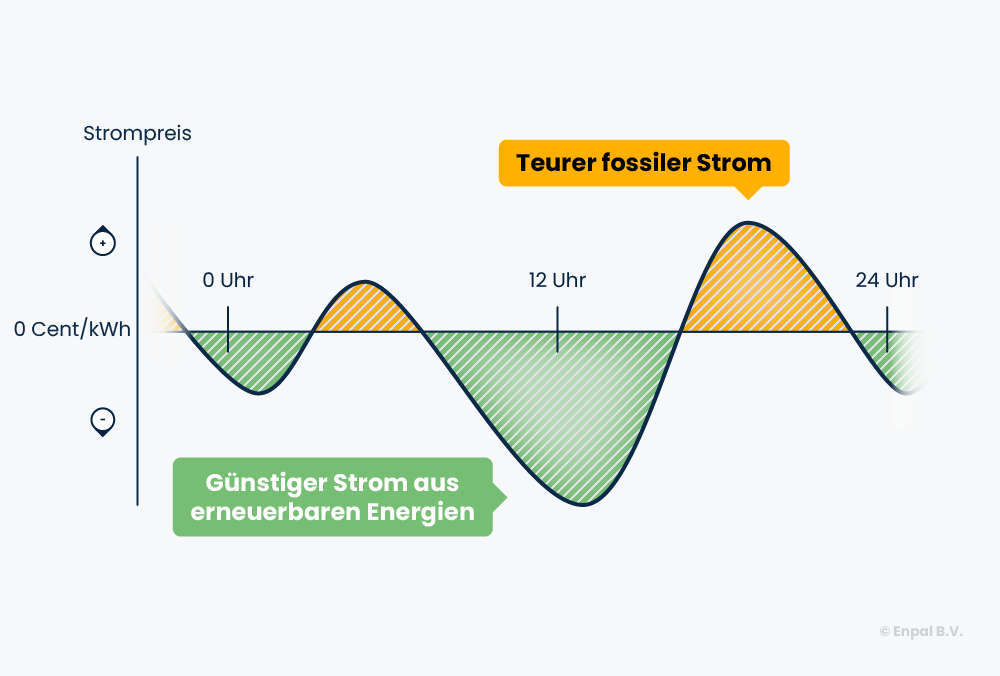 Strompreis

Teurer fossiler Strom

+

0 Uhr

12 Uhr

24 Uhr

0 Cent/kWh

-

Günstiger Strom aus erneuerbaren Energien

© Enpal B.V.